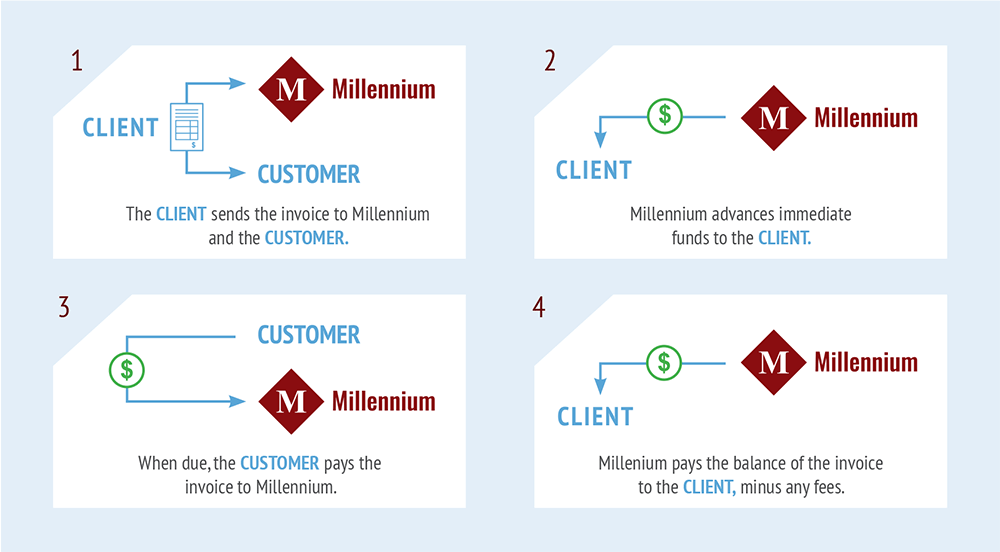 1

CLIENT

$

M Millennium

CUSTOMER

The CLIENT sends the invoice to Millennium and the CUSTOMER.

2

$

M Millennium

CLIENT

Millennium advances immediate funds to the CLIENT.

3

CUSTOMER

$

M Millennium

When due, the CUSTOMER pays the invoice to Millennium.

4

$

M Millennium

CLIENT

Millenium pays the balance of the invoice to the CLIENT, minus any fees.